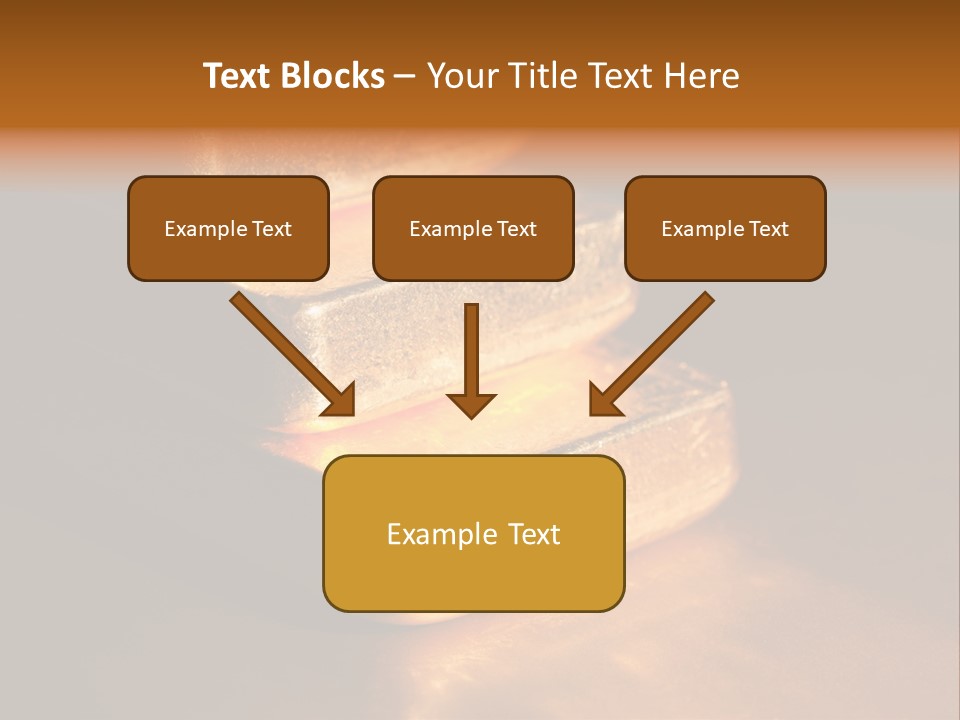 Text Blocks – Your Title Text Here

Example Text

Example Text

Example Text

Example Text